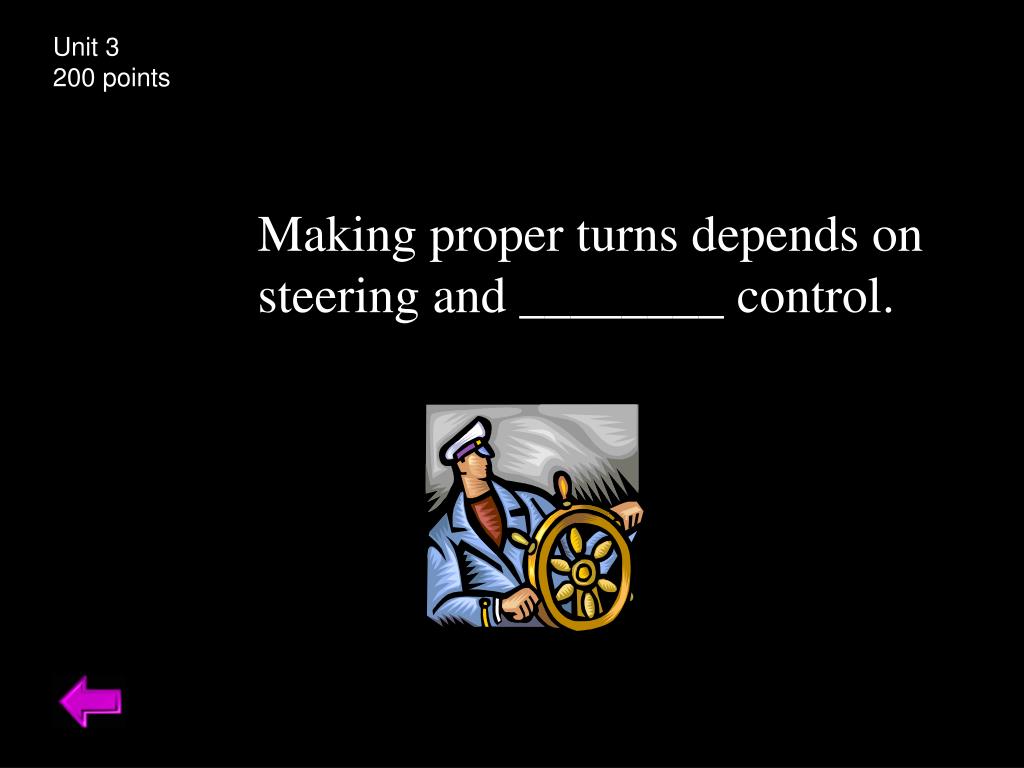 Unit 3
200 points

Making proper turns depends on steering and ________ control.